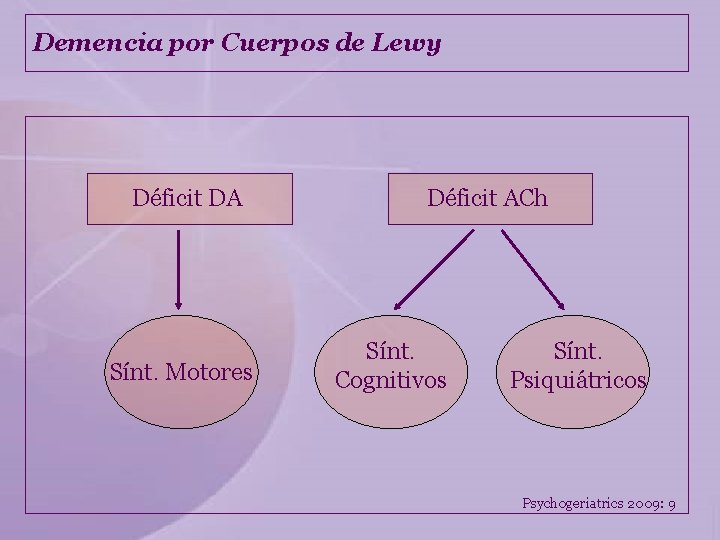 Demencia por Cuerpos de Lewy

Déficit DA

Déficit ACh

Sínt. Motores

Sínt. Cognitivos

Sínt. Psiquiátricos

Psychogeriatrics 2009: 9